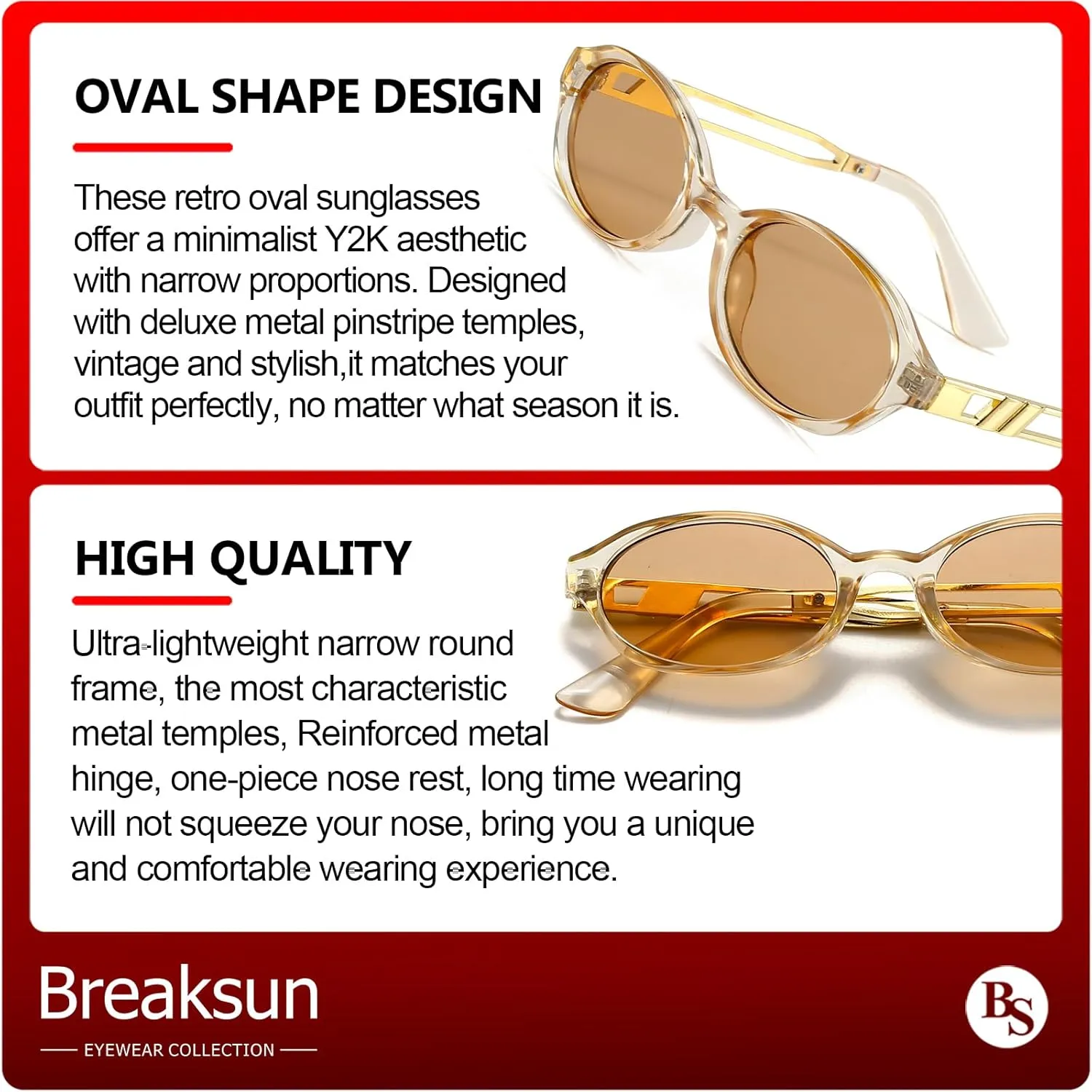 OVAL SHAPE DESIGN

These retro oval sunglasses offer a minimalist Y2K aesthetic with narrow proportions. Designed with deluxe metal pinstripe temples, vintage and stylish,it matches your outfit perfectly, no matter what season it is.

HIGH QUALITY

Ultra-lightweight narrow round frame, the most characteristic metal temples, Reinforced metal hinge, one-piece nose rest, long time wearing will not squeeze your nose, bring you a unique and comfortable wearing experience.

Breaksun

EYEWEAR COLLECTION

BS